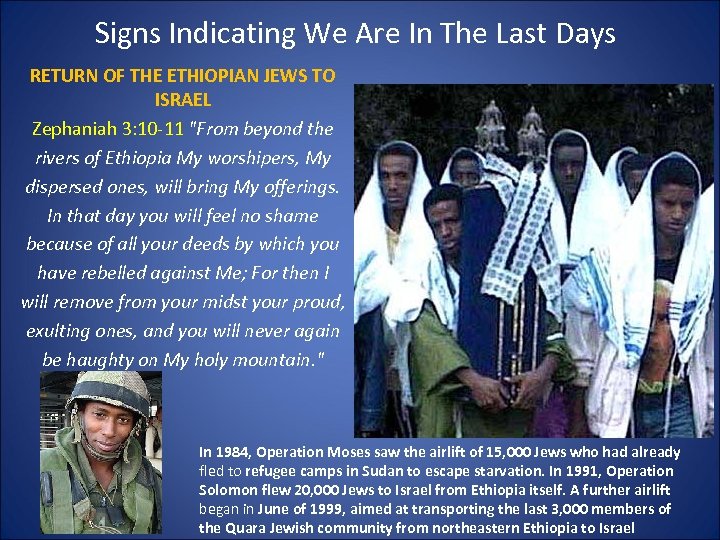 Signs Indicating We Are In The Last Days

RETURN OF THE ETHIOPIAN JEWS TO ISRAEL

Zephaniah 3:10-11 "From beyond the rivers of Ethiopia My worshipers, My dispersed ones, will bring My offerings. In that day you will feel no shame because of all your deeds by which you have rebelled against Me; For then I will remove from your midst your proud, exulting ones, and you will never again be haughty on My holy mountain."

In 1984, Operation Moses saw the airlift of 15,000 Jews who had already fled to refugee camps in Sudan to escape starvation. In 1991, Operation Solomon flew 20,000 Jews to Israel from Ethiopia itself. A further airlift began in June of 1999, aimed at transporting the last 3,000 members of the Quara Jewish community from northeastern Ethiopia to Israel